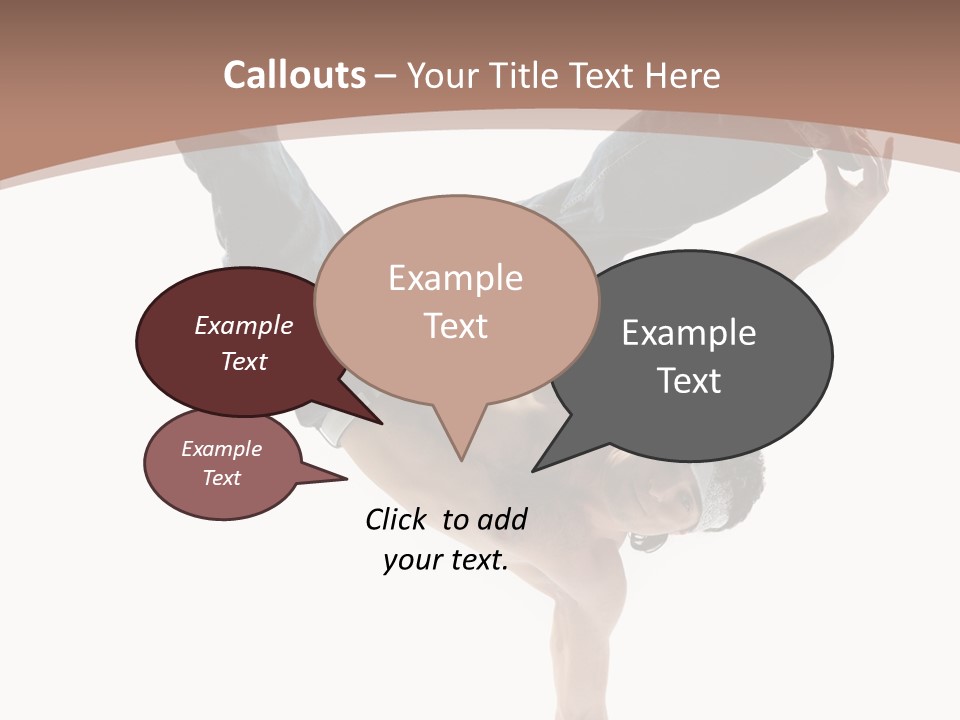 Callouts – Your Title Text Here

Example Text

Example Text

Example Text

Example Text

Click to add your text.